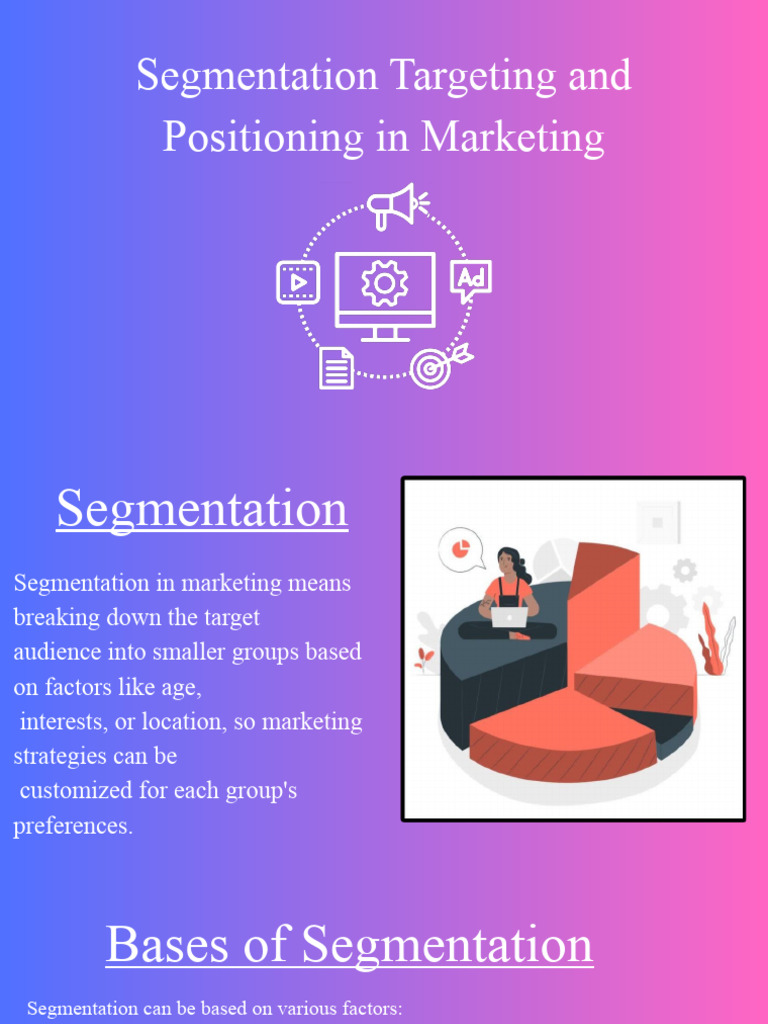 Segmentation Targeting and Positioning in Marketing

Ad

Segmentation

Segmentation in marketing means breaking down the target audience into smaller groups based on factors like age, interests, or location, so marketing strategies can be customized for each group's preferences.

Bases of Segmentation

Segmentation can be based on various factors: